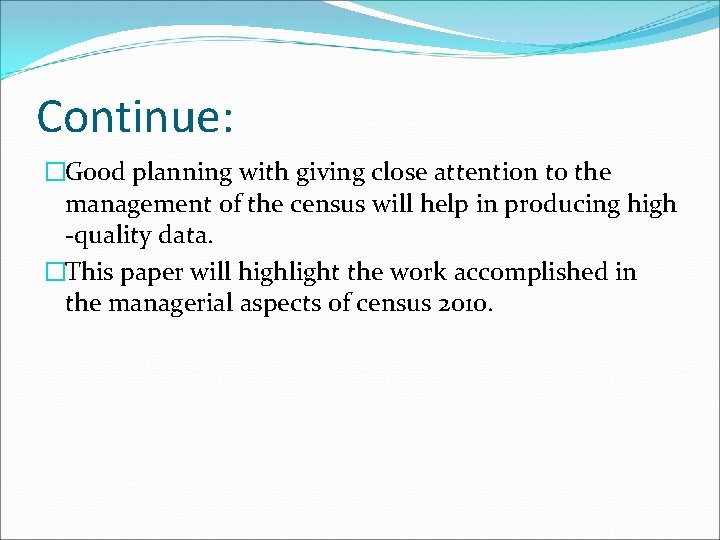 Continue:

□Good planning with giving close attention to the management of the census will help in producing high -quality data.

□This paper will highlight the work accomplished in the managerial aspects of census 2010.